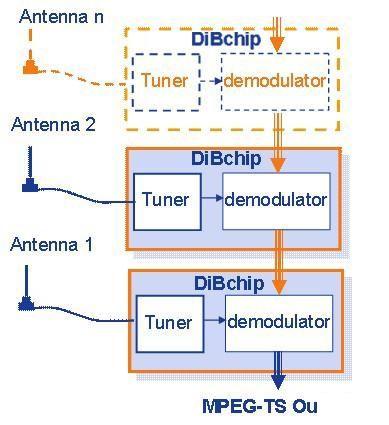 Antenna n

DiBchip

Tuner

demodulator

Antenna 2

DiBchip

Tuner

demodulator

Antenna 1

DiBchip

Tuner

demodulator

MPEG-TS Ou